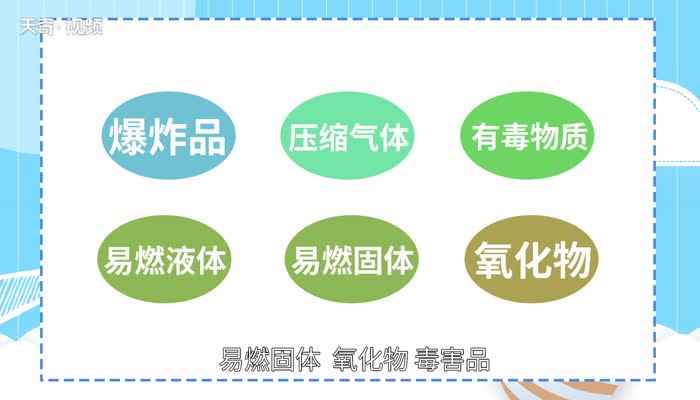 天奇·视频

爆炸品
压缩气体
有毒物质

易燃液体
易燃固体
氧化物

易燃固体 氧化物 毒害品